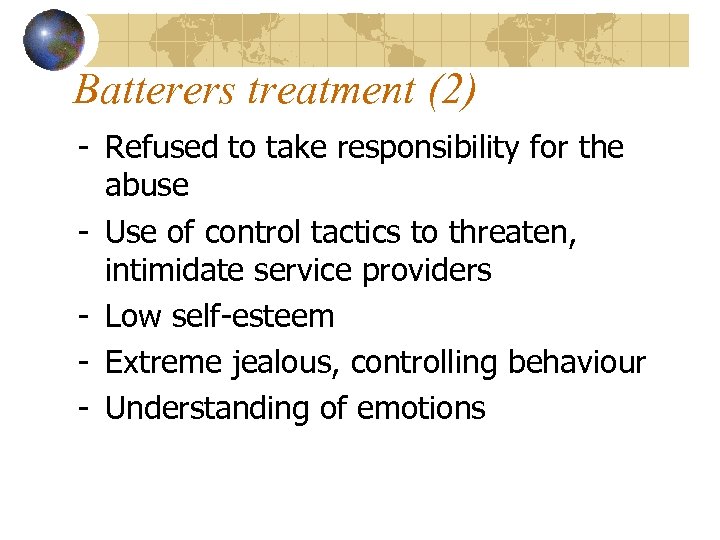 Batterers treatment (2)

- Refused to take responsibility for the abuse
- Use of control tactics to threaten, intimidate service providers
- Low self-esteem
- Extreme jealous, controlling behaviour
- Understanding of emotions